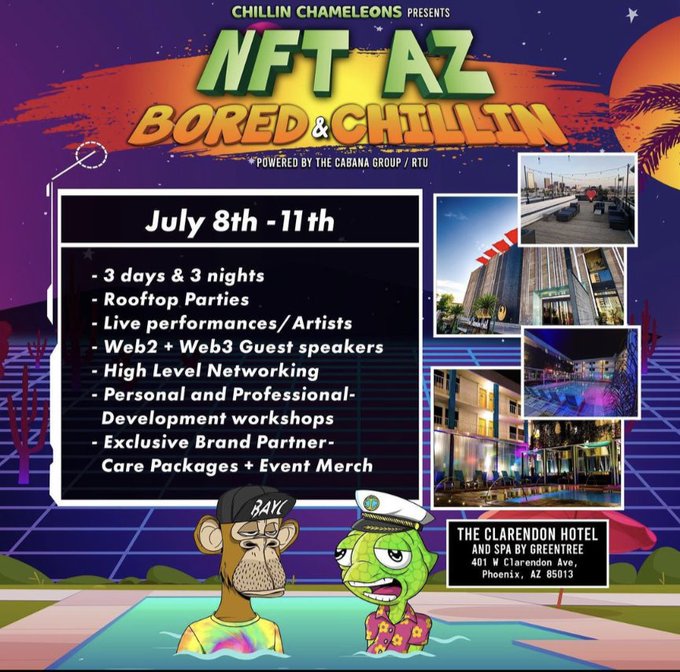 CHILLIN CHAMELEONS PRESENTS

NFT AZ

BORED & CHILLIN

POWERED BY THE CABANA GROUP / RTU

July 8th -11th

- 3 days & 3 nights
- Rooftop Parties
- Live performances/Artists
- Web2 + Web3 Guest speakers
- High Level Networking
- Personal and Professional-Development workshops
- Exclusive Brand Partner-Care Packages + Event Merch

BAYC

THE CLARENDON HOTEL
AND SPA BY GREENTREE
401 W Clarendon Ave,
Phoenix, AZ 85013